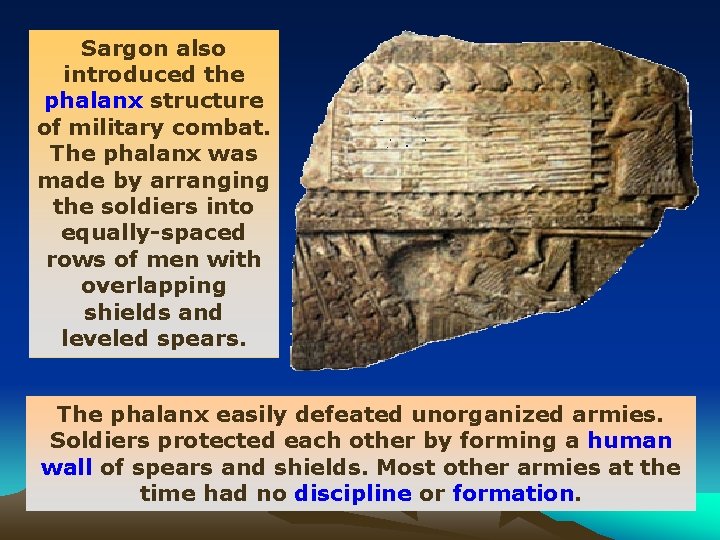 Sargon also introduced the phalanx structure of military combat. The phalanx was made by arranging the soldiers into equally-spaced rows of men with overlapping shields and leveled spears.

The phalanx easily defeated unorganized armies. Soldiers protected each other by forming a human wall of spears and shields. Most other armies at the time had no discipline or formation.